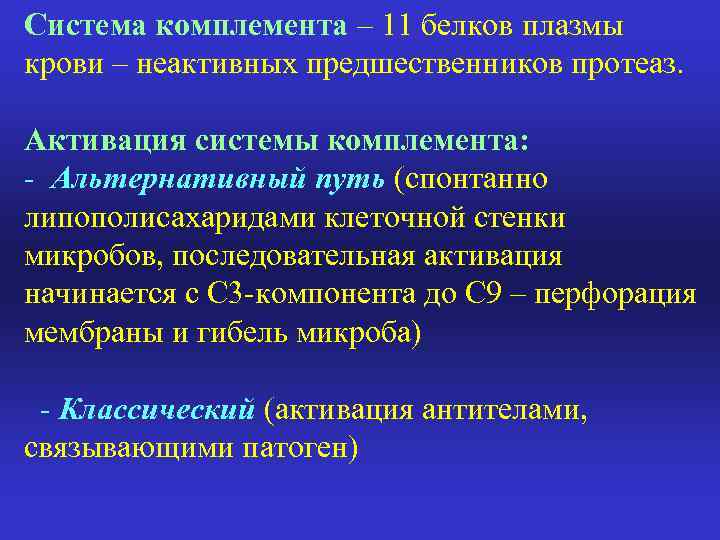 Система комплемента – 11 белков плазмы крови – неактивных предшественников протеаз.

Активация системы комплемента:
- Альтернативный путь (спонтанно липополисахаридами клеточной стенки микробов, последовательная активация начинается с С3-компонента до С9 – перфорация мембраны и гибель микроба)

- Классический (активация антителами, связывающими патоген)